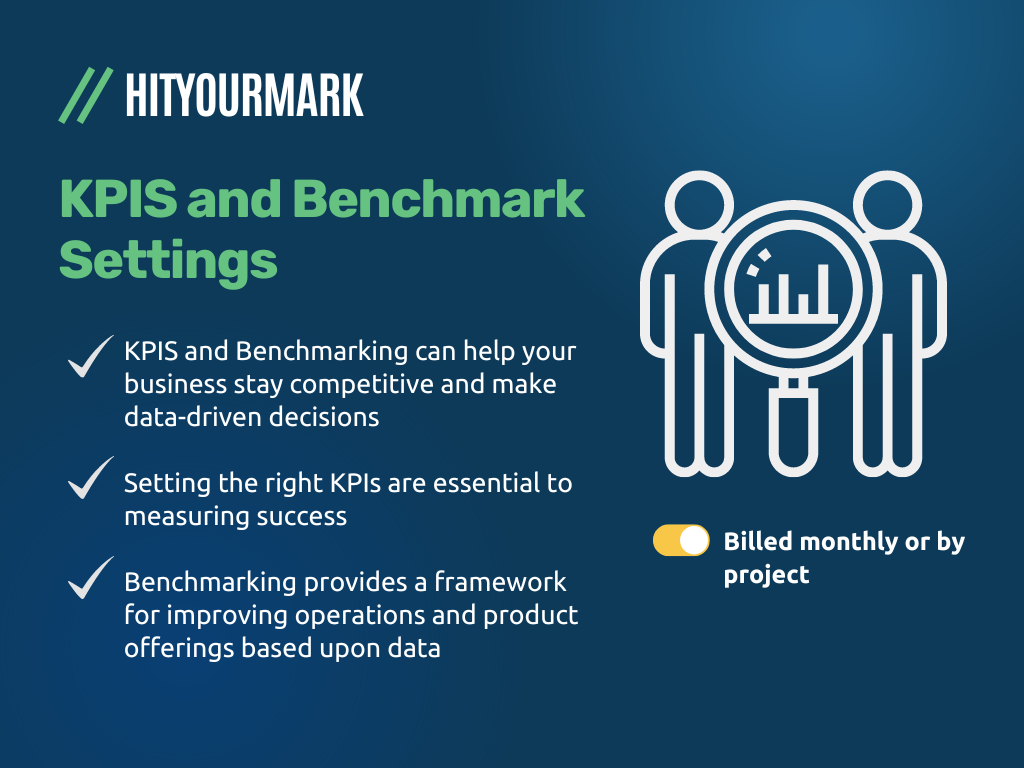 // HITYOURMARK

KPIS and Benchmark Settings

KPIS and Benchmarking can help your business stay competitive and make data-driven decisions

Setting the right KPIs are essential to measuring success

Benchmarking provides a framework for improving operations and product offerings based upon data

Billed monthly or by project